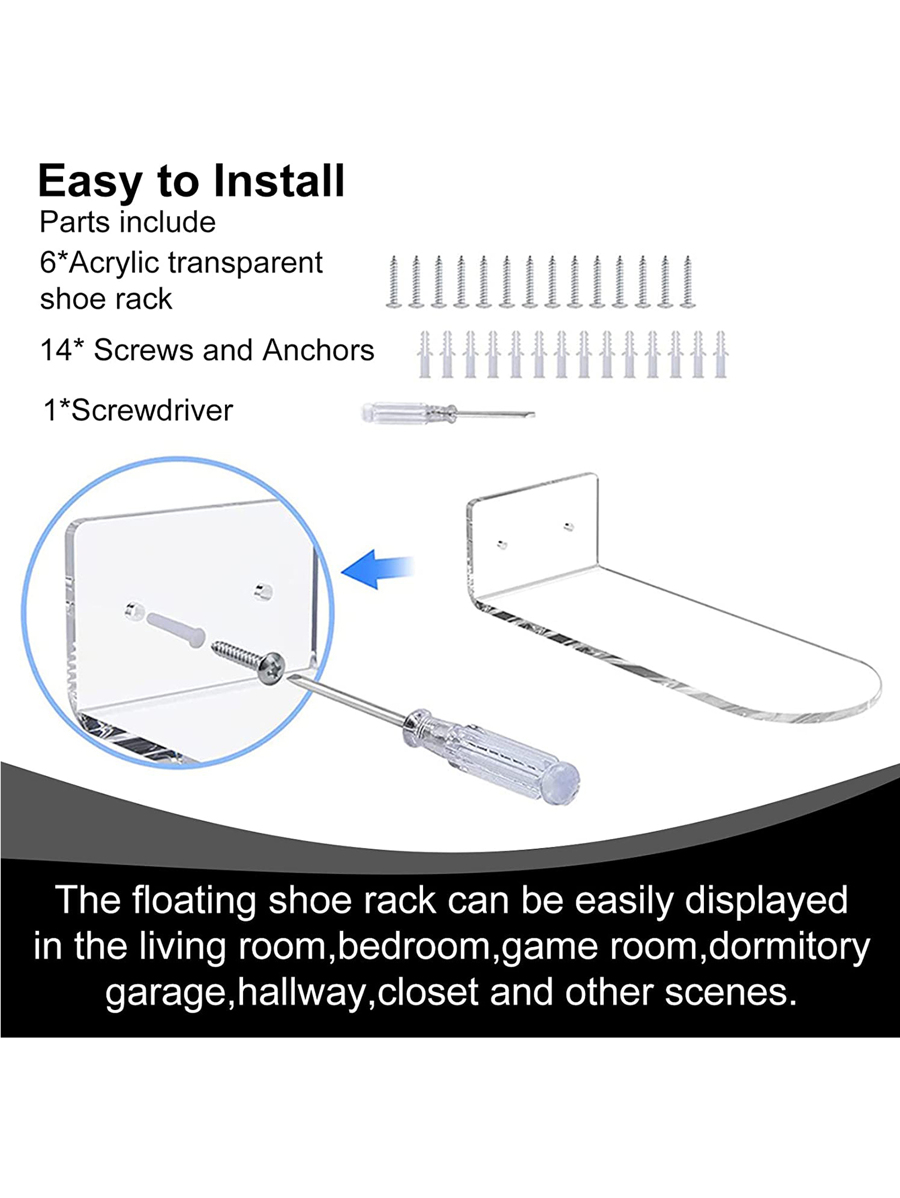 Easy to Install
Parts include
6*Acrylic transparent shoe rack
14* Screws and Anchors
1*Screwdriver

The floating shoe rack can be easily displayed in the living room,bedroom,game room,dormitory garage,hallway,closet and other scenes.